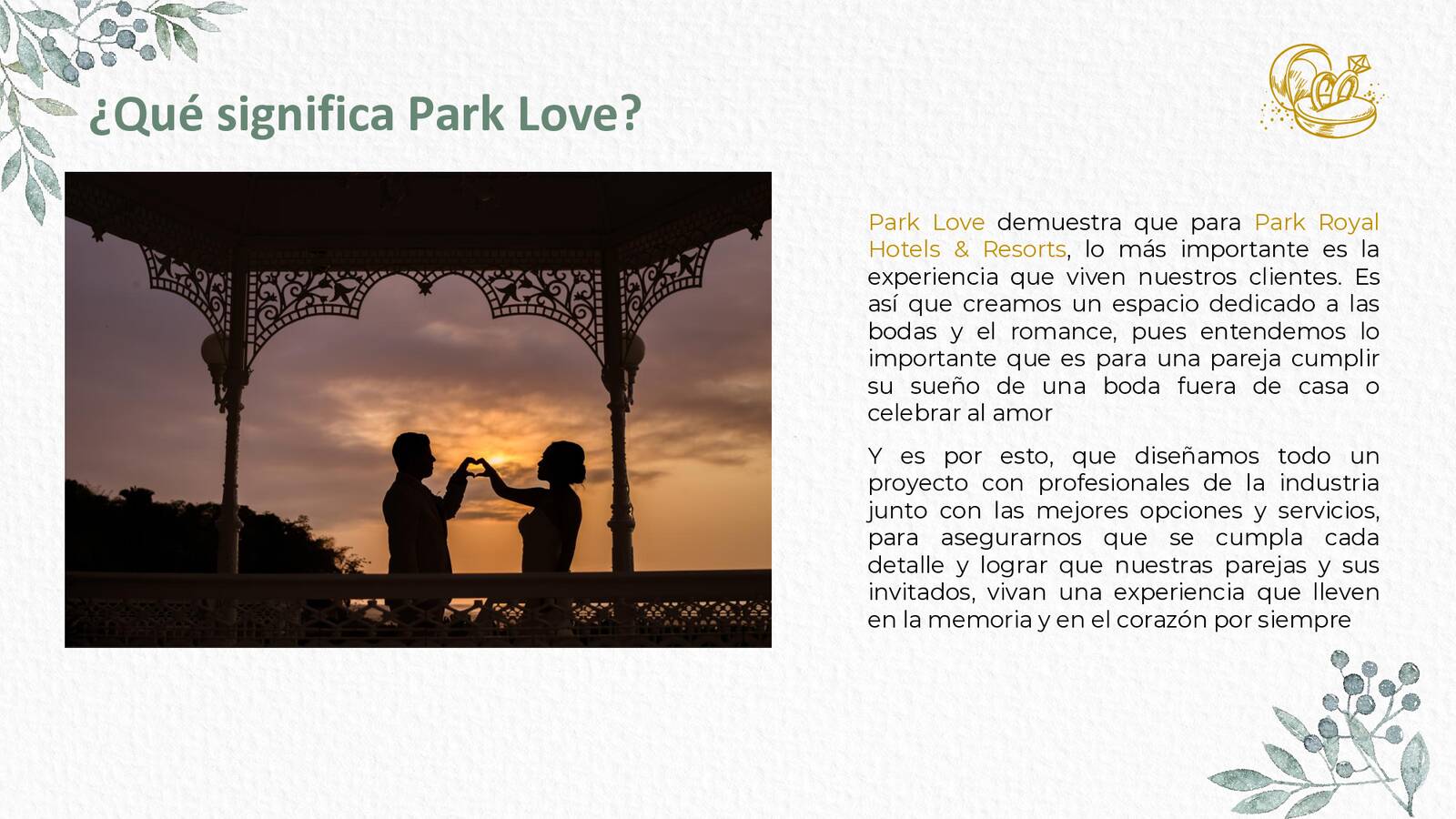 ¿Qué significa Park Love?

Park Love demuestra que para Park Royal Hotels & Resorts, lo más importante es la experiencia que viven nuestros clientes. Es así que creamos un espacio dedicado a las bodas y el romance, pues entendemos lo importante que es para una pareja cumplir su sueño de una boda fuera de casa o celebrar al amor

Y es por esto, que diseñamos todo un proyecto con profesionales de la industria junto con las mejores opciones y servicios, para asegurarnos que se cumpla cada detalle y lograr que nuestras parejas y sus invitados, vivan una experiencia que lleven en la memoria y en el corazón por siempre